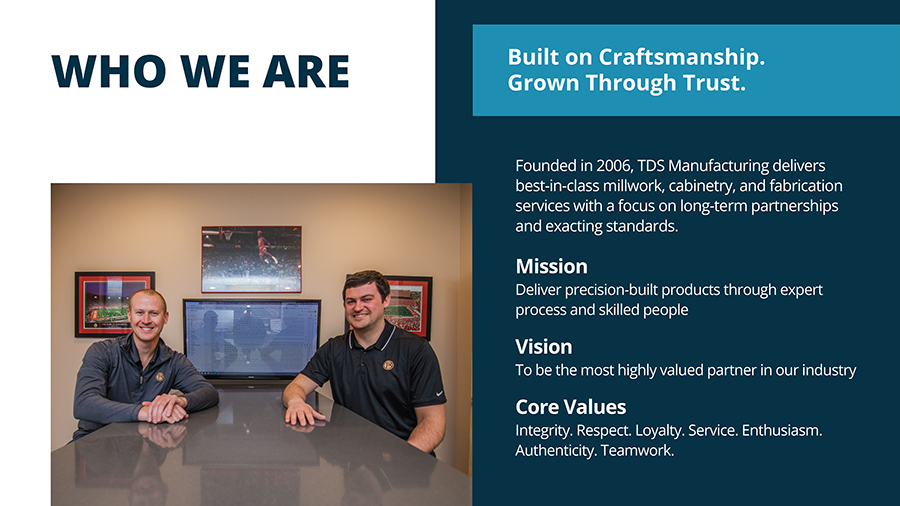 WHO WE ARE

Built on Craftsmanship. Grown Through Trust.

Founded in 2006, TDS Manufacturing delivers best-in-class millwork, cabinetry, and fabrication services with a focus on long-term partnerships and exacting standards.

Mission
Deliver precision-built products through expert process and skilled people

Vision
To be the most highly valued partner in our industry

Core Values
Integrity. Respect. Loyalty. Service. Enthusiasm. Authenticity. Teamwork.